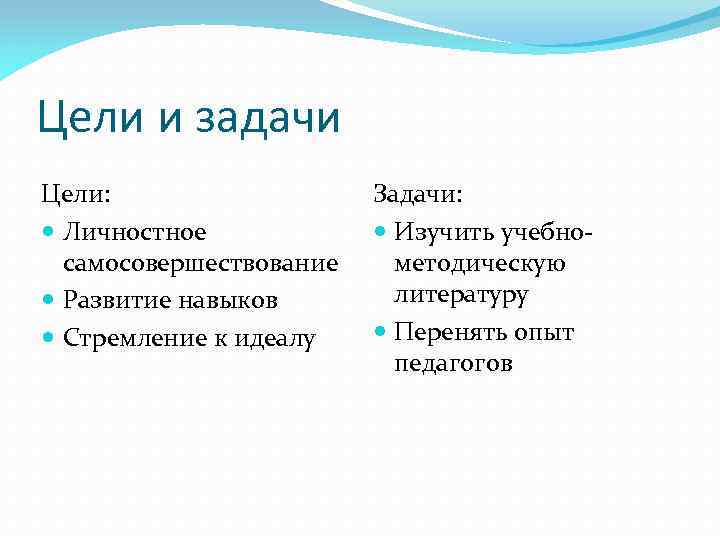 Цели и задачи

Цели:

- Личностное самосовершествование
- Развитие навыков
- Стремление к идеалу

Задачи:

- Изучить учебно-методическую литературу
- Перенять опыт педагогов